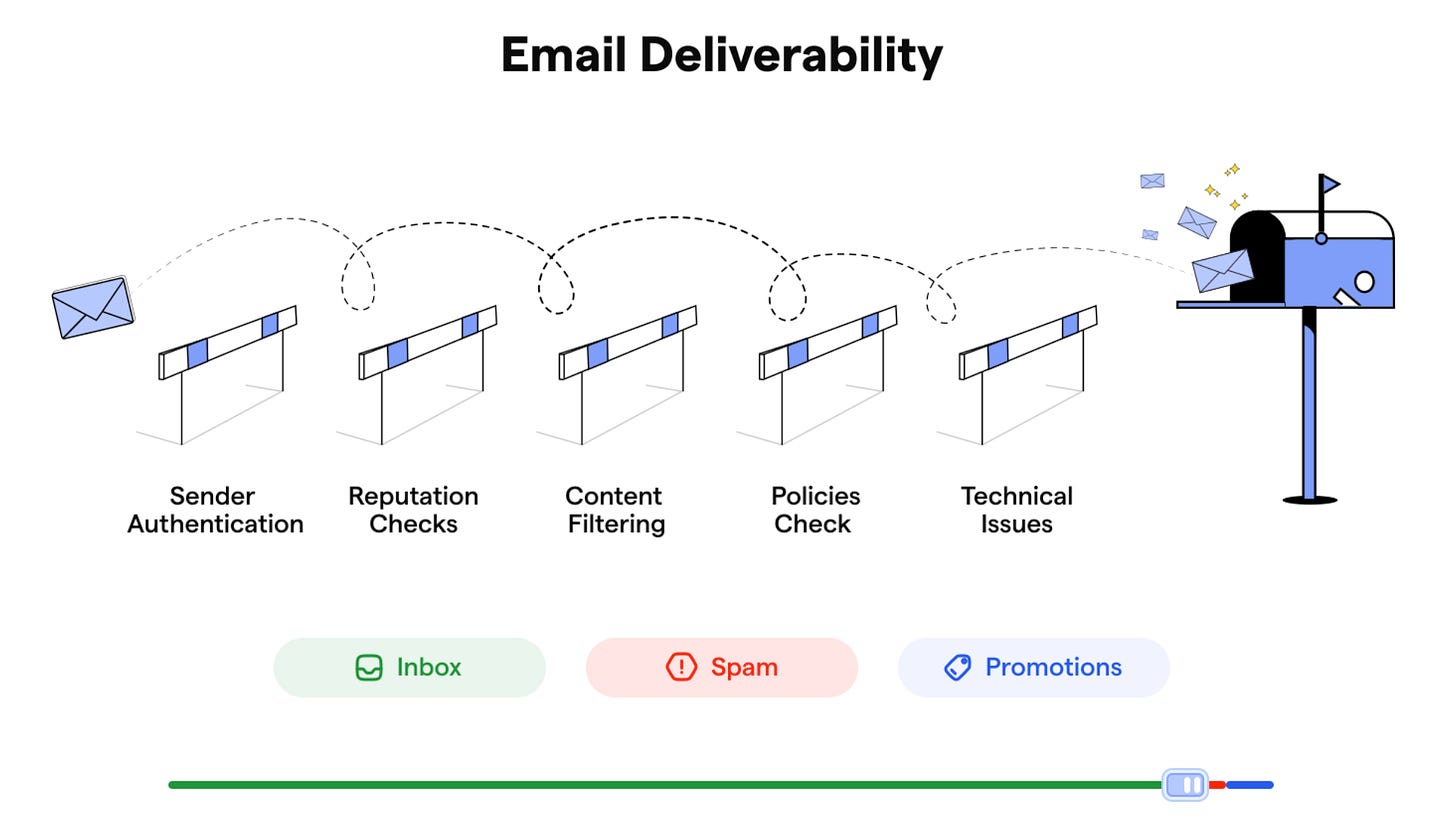 Email Deliverability

Sender Authentication

Reputation Checks

Content Filtering

Policies Check

Technical Issues

Inbox

Spam

Promotions